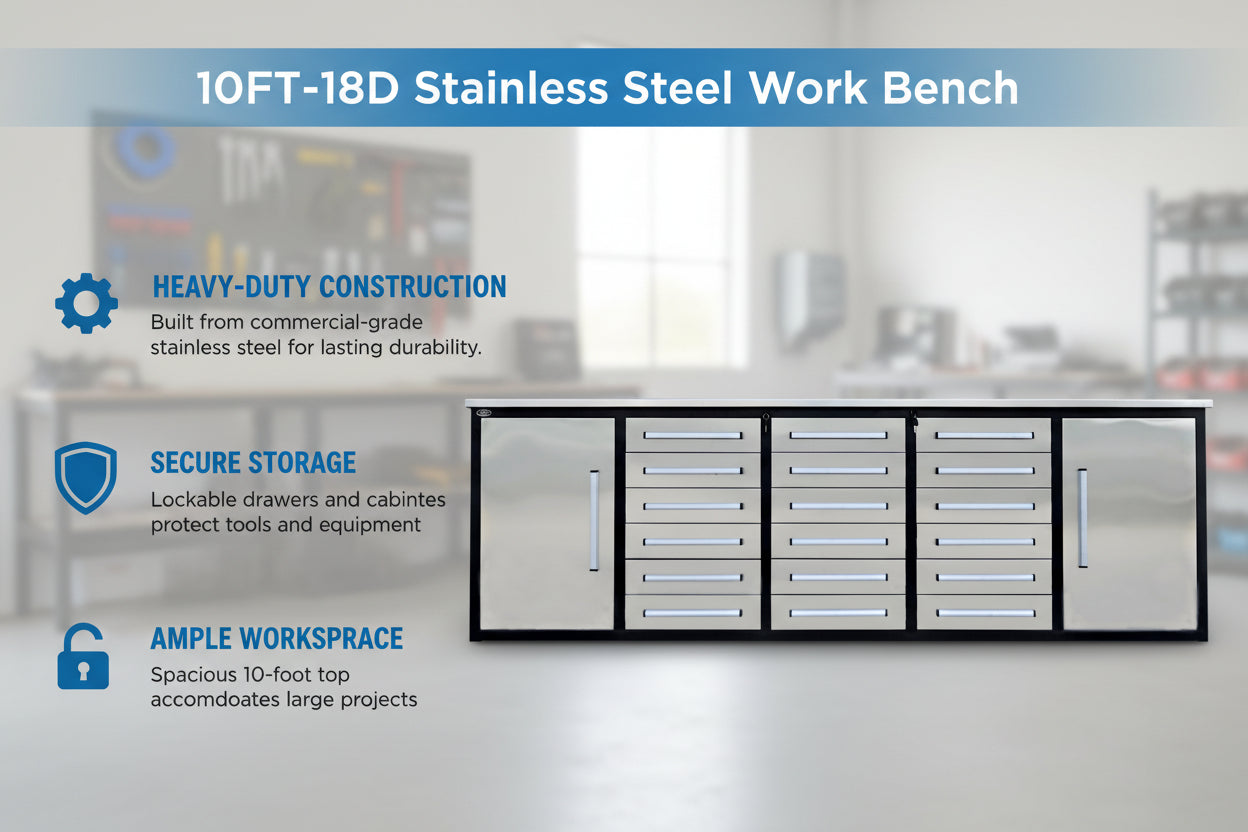 10FT-18D Stainless Steel Work Bench

HEAVY-DUTY CONSTRUCTION
Built from commercial-grade stainless steel for lasting durability.

SECURE STORAGE
Lockable drawers and cabintes protect tools and equipment

AMPLE WORKSPRACE
Spacious 10-foot top accomdoates large projects